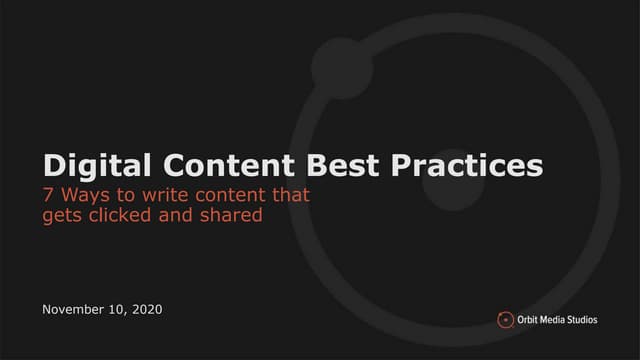 Digital Content Best Practices
7 Ways to write content that gets clicked and shared

November 10, 2020

Orbit Media Studios